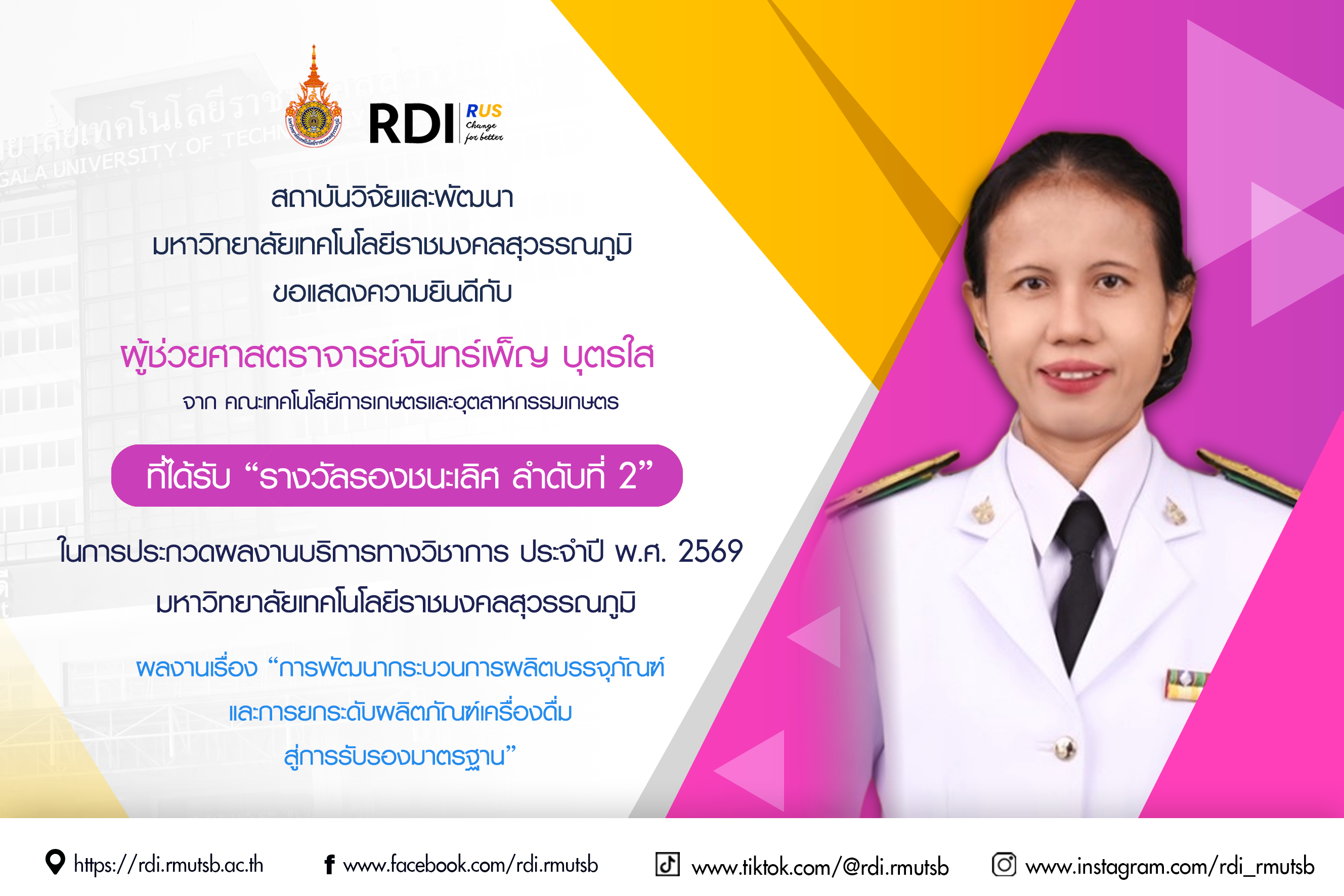 RDI RUS Change for better

สถาบันวิจัยและพัฒนา
มหาวิทยาลัยเทคโนโลยีราชมงคลสุวรรณภูมิ
ขอแสดงความยินดีกับ

ผู้ช่วยศาสตราจารย์จันทร์เพ็ญ บุตรใส
จาก คณะเทคโนโลยีการเกษตรและอุตสาหกรรมเกษตร

ที่ได้รับ “รางวัลรองชนะเลิศ ลำดับที่ 2”

ในการประกวดผลงานบริการทางวิชาการ ประจำปี พ.ศ. 2569
มหาวิทยาลัยเทคโนโลยีราชมงคลสุวรรณภูมิ

ผลงานเรื่อง “การพัฒนากระบวนการผลิตบรรจุภัณฑ์
และการยกระดับผลิตภัณฑ์เครื่องดื่ม
สู่การรับรองมาตรฐาน”

https://rdi.rmutsb.ac.th www.facebook.com/rdi.rmutsb www.tiktok.com/@rdi.rmutsb www.instagram.com/rdi_rmutsb